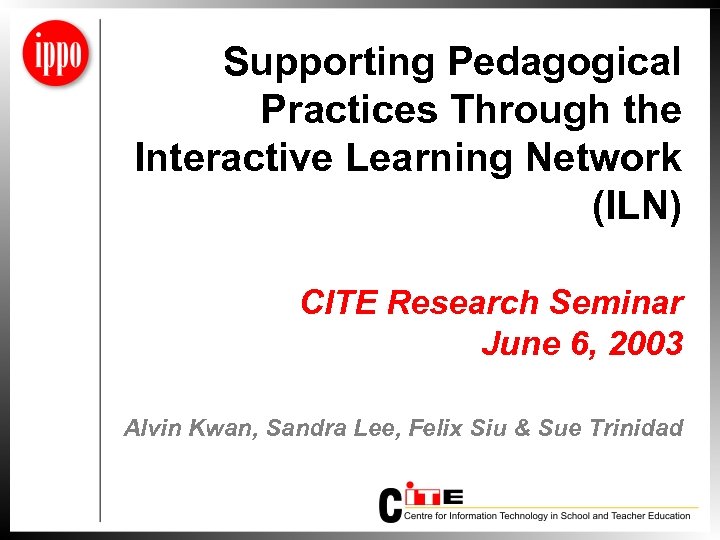 ippo

Supporting Pedagogical Practices Through the Interactive Learning Network (ILN)

CITE Research Seminar
June 6, 2003

Alvin Kwan, Sandra Lee, Felix Siu & Sue Trinidad

CITE
Centre for Information Technology in School and Teacher Education